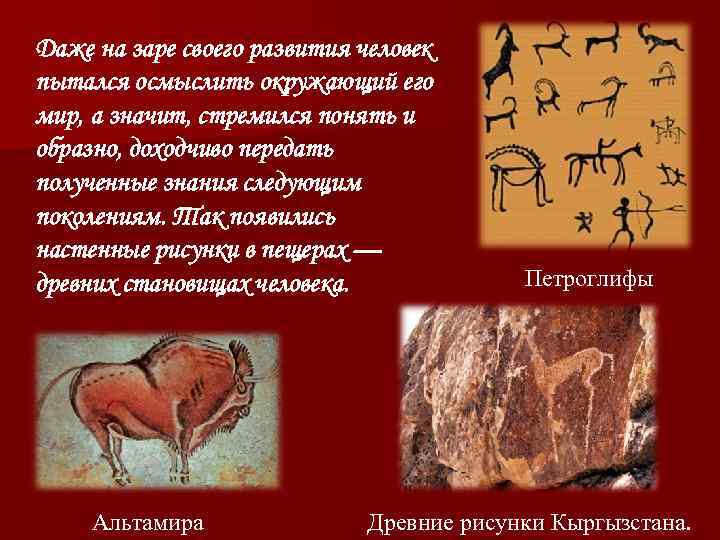 Даже на заре своего развития человек пытался осмыслить окружающий его мир, а значит, стремился понять и образно, доходчиво передать полученные знания следующим поколениям. Так появились настенные рисунки в пещерах — древних становищах человека.

Петроглифы

Альтамира

Древние рисунки Кыргызстана.